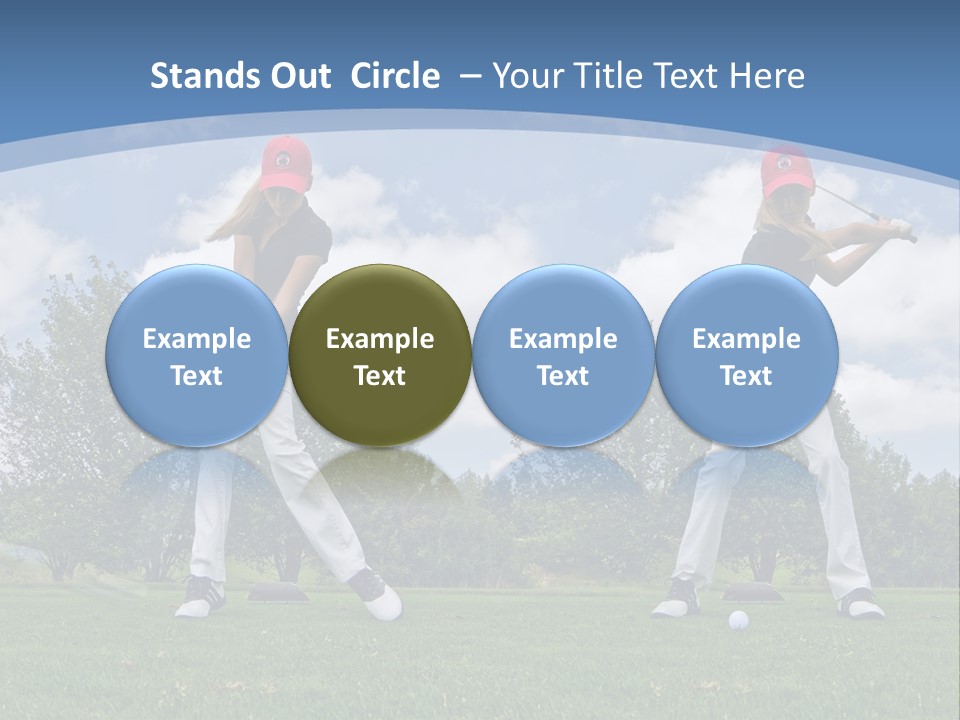 Stands Out Circle – Your Title Text Here

Example Text

Example Text

Example Text

Example Text